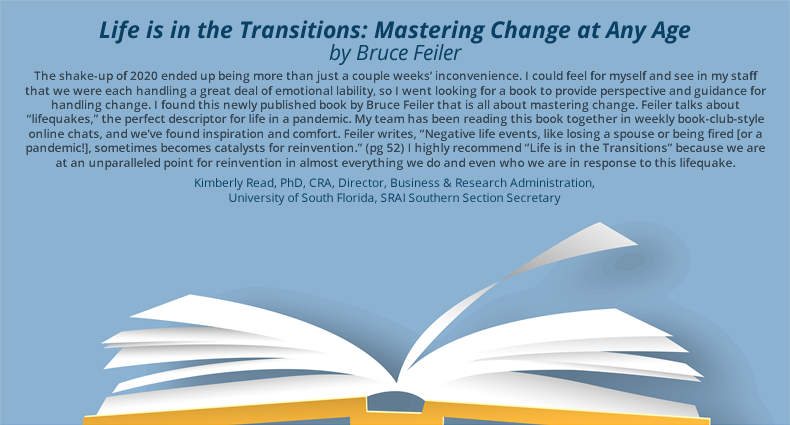 Life is in the Transitions: Mastering Change at Any Age
by Bruce Feiler

The shake-up of 2020 ended up being more than just a couple weeks' inconvenience. I could feel for myself and see in my staff that we were each handling a great deal of emotional lability, so I went looking for a book to provide perspective and guidance for handling change. I found this newly published book by Bruce Feiler that is all about mastering change. Feiler talks about "lifequakes," the perfect descriptor for life in a pandemic. My team has been reading this book together in weekly book-club-style online chats, and we've found inspiration and comfort. Feiler writes, "Negative life events, like losing a spouse or being fired [or a pandemic!], sometimes becomes catalysts for reinvention." (pg 52) I highly recommend "Life is in the Transitions" because we are at an unparalleled point for reinvention in almost everything we do and even who we are in response to this lifequake.

Kimberly Read, PhD, CRA, Director, Business & Research Administration,
University of South Florida, SRAI Southern Section Secretary